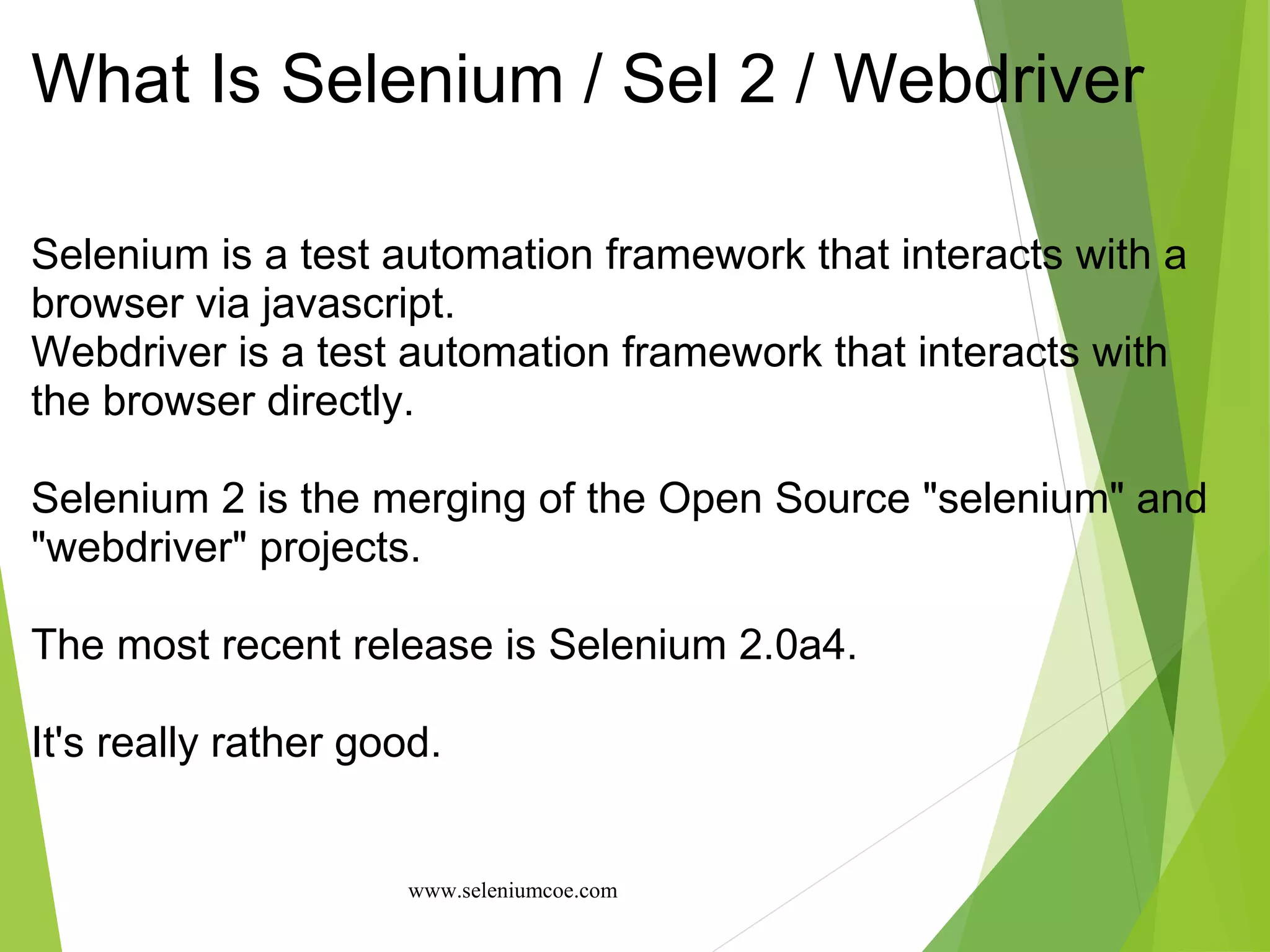 What Is Selenium / Sel 2 / Webdriver

Selenium is a test automation framework that interacts with a browser via javascript.
Webdriver is a test automation framework that interacts with the browser directly.

Selenium 2 is the merging of the Open Source "selenium" and "webdriver" projects.

The most recent release is Selenium 2.0a4.

It's really rather good.

www.seleniumcoe.com